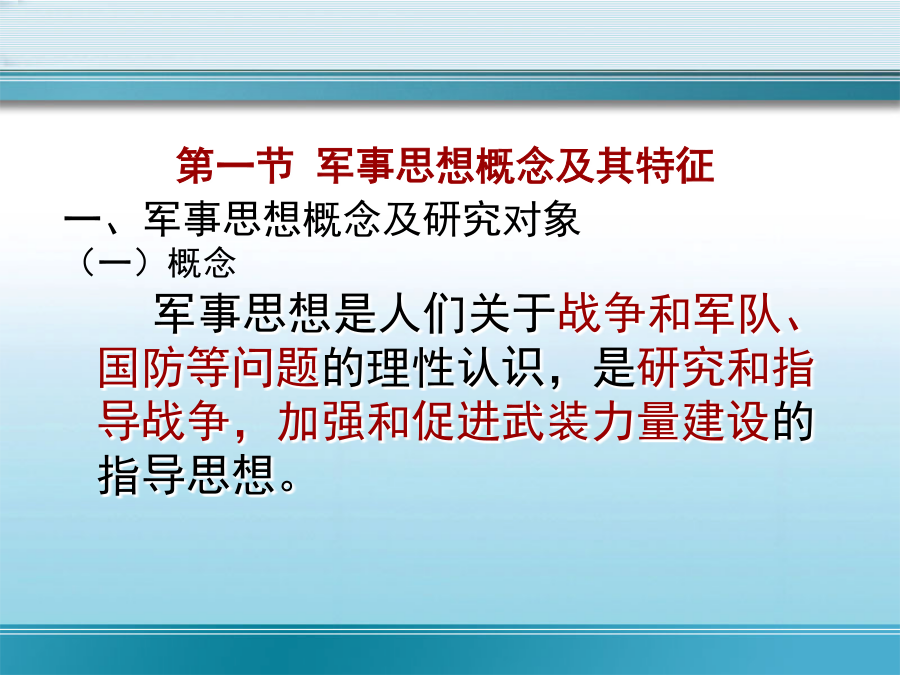 第一节 军事思想概念及其特征

一、军事思想概念及研究对象

（一）概念

军事思想是人们关于战争和军队、国防等问题的理性认识，是研究和指导战争，加强和促进武装力量建设的指导思想。